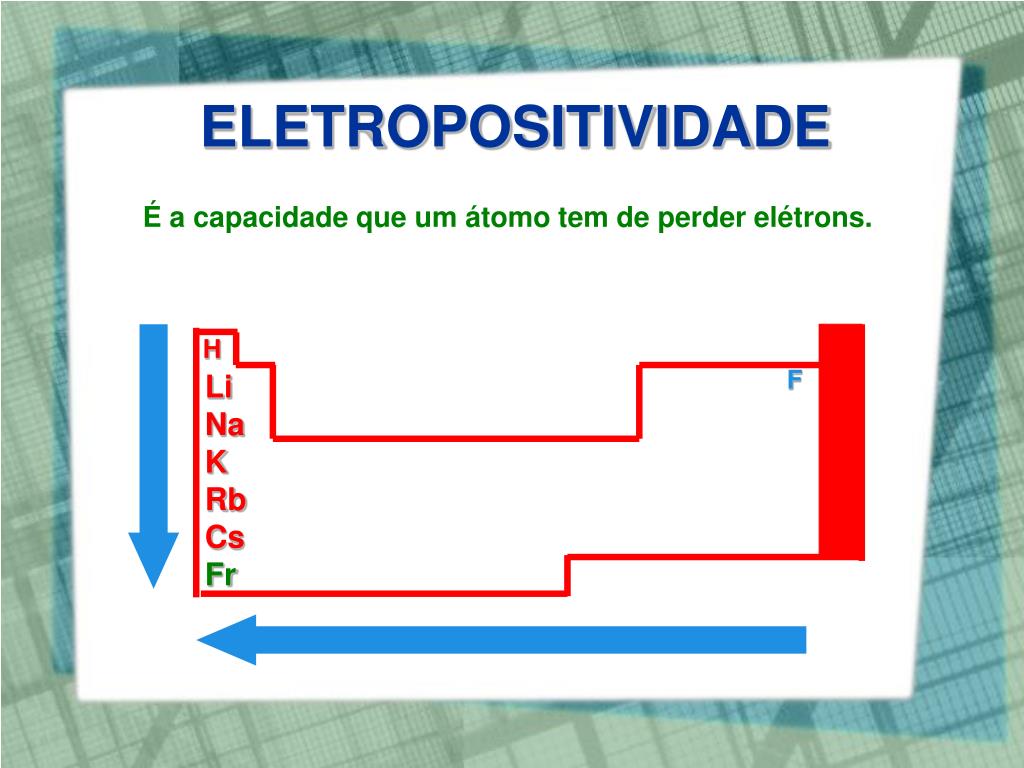 ELETROPOSITIVIDADE

É a capacidade que um átomo tem de perder elétrons.

H
Li
Na
K
Rb
Cs
Fr

F